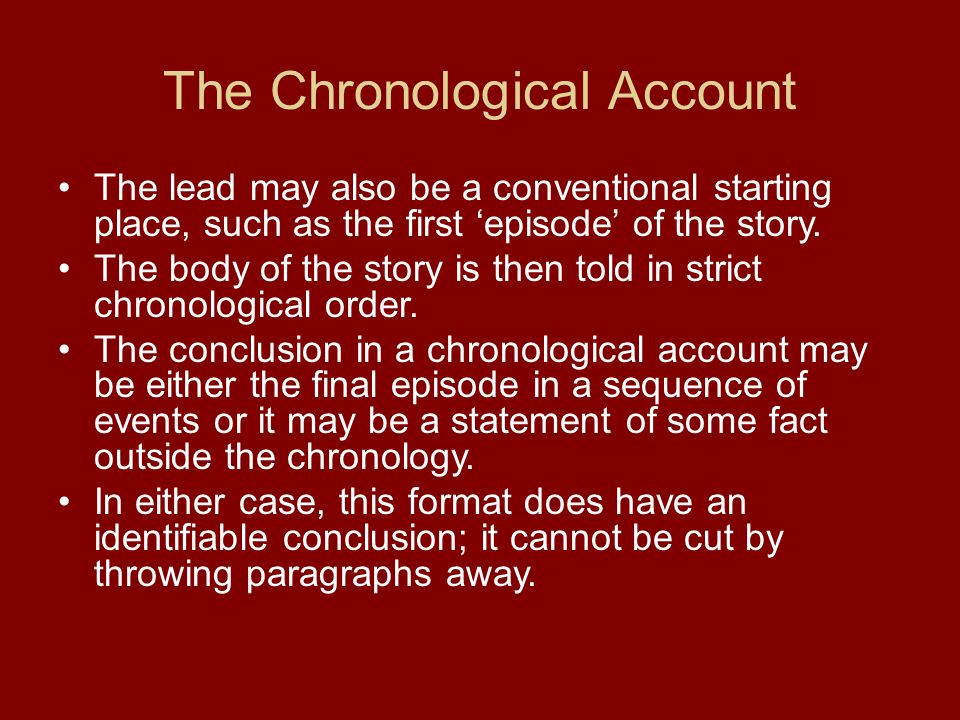 The Chronological Account

• The lead may also be a conventional starting place, such as the first ‘episode’ of the story.
• The body of the story is then told in strict chronological order.
• The conclusion in a chronological account may be either the final episode in a sequence of events or it may be a statement of some fact outside the chronology.
• In either case, this format does have an identifiable conclusion; it cannot be cut by throwing paragraphs away.